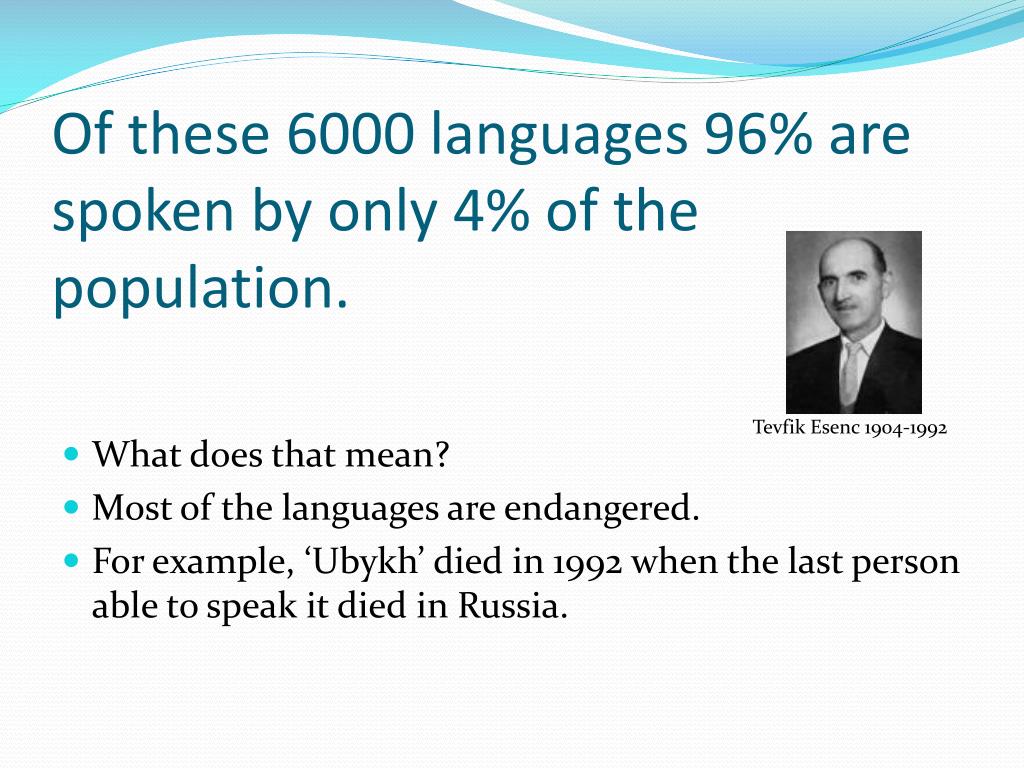 Of these 6000 languages 96% are spoken by only 4% of the population.

Tevfik Esenc 1904-1992

- What does that mean?
- Most of the languages are endangered.
- For example, ‘Ubykh’ died in 1992 when the last person able to speak it died in Russia.